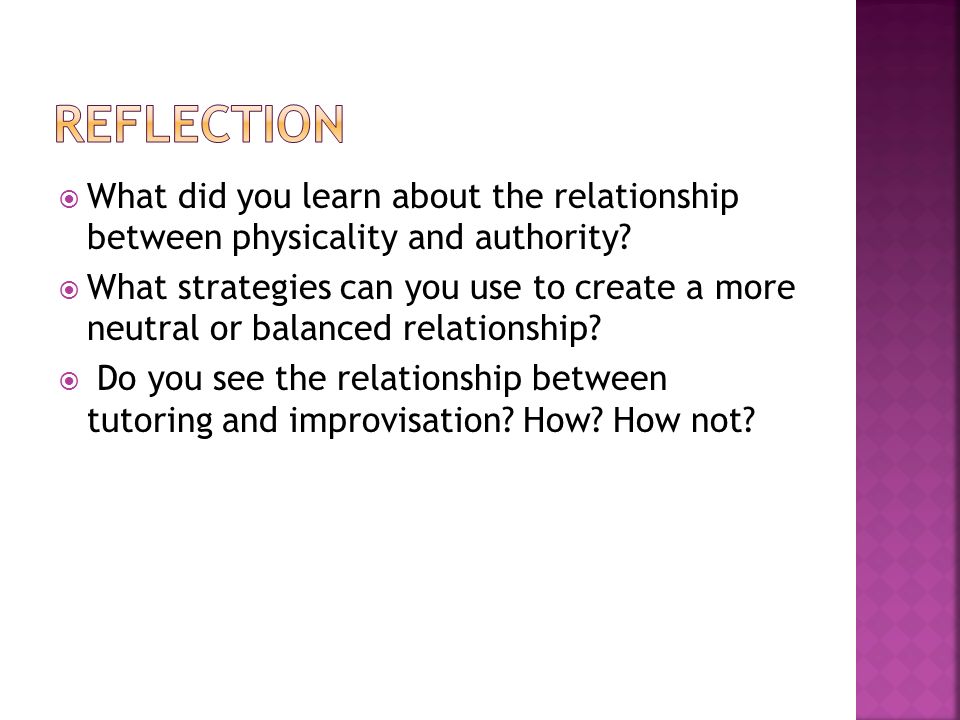 REFLECTION

What did you learn about the relationship between physicality and authority?

What strategies can you use to create a more neutral or balanced relationship?

Do you see the relationship between tutoring and improvisation? How? How not?